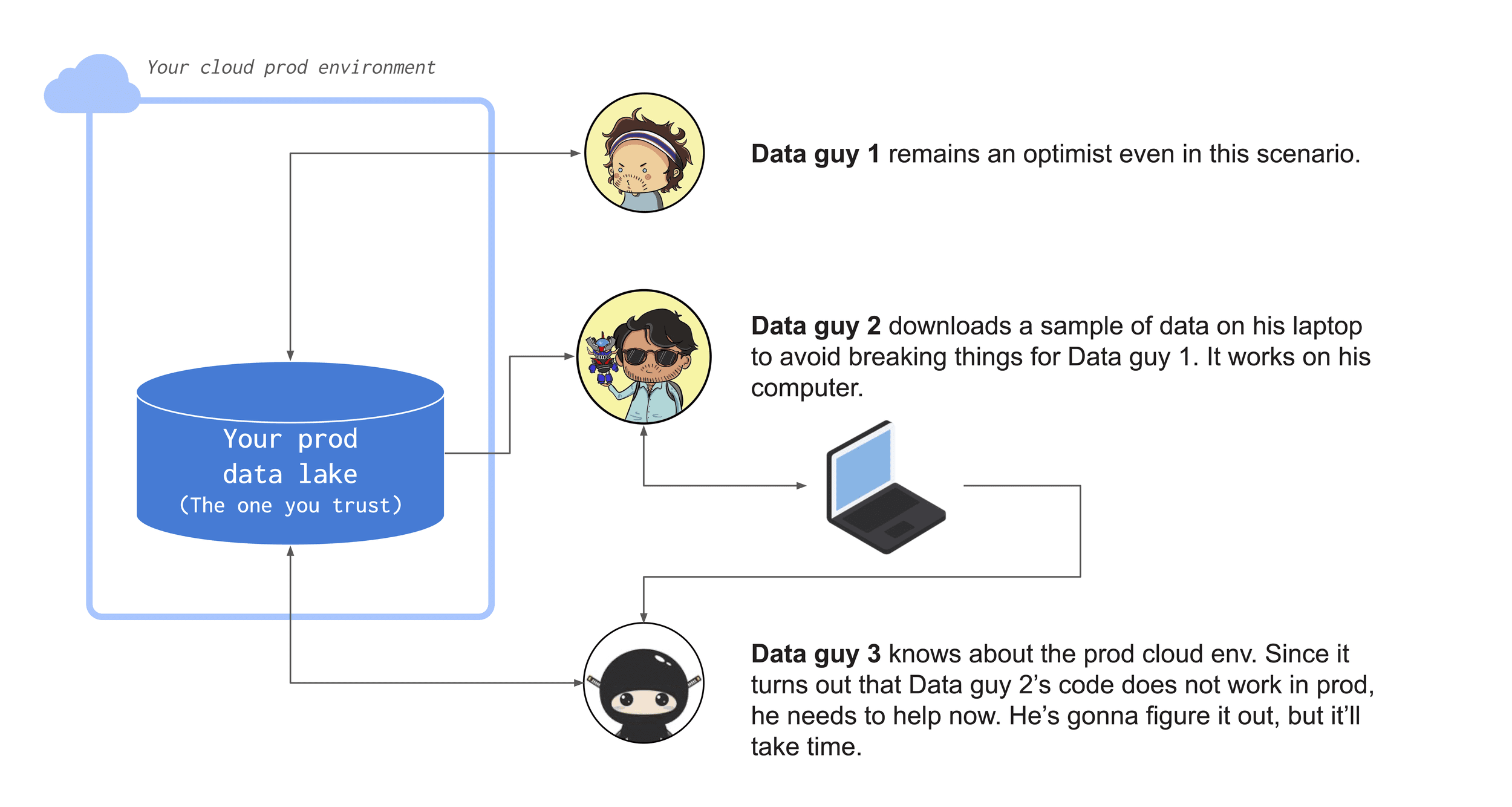 Your cloud prod environment

Your prod data lake (The one you trust)

Data guy 1 remains an optimist even in this scenario.

Data guy 2 downloads a sample of data on his laptop to avoid breaking things for Data guy 1. It works on his computer.

Data guy 3 knows about the prod cloud env. Since it turns out that Data guy 2's code does not work in prod, he needs to help now. He's gonna figure it out, but it'll take time.